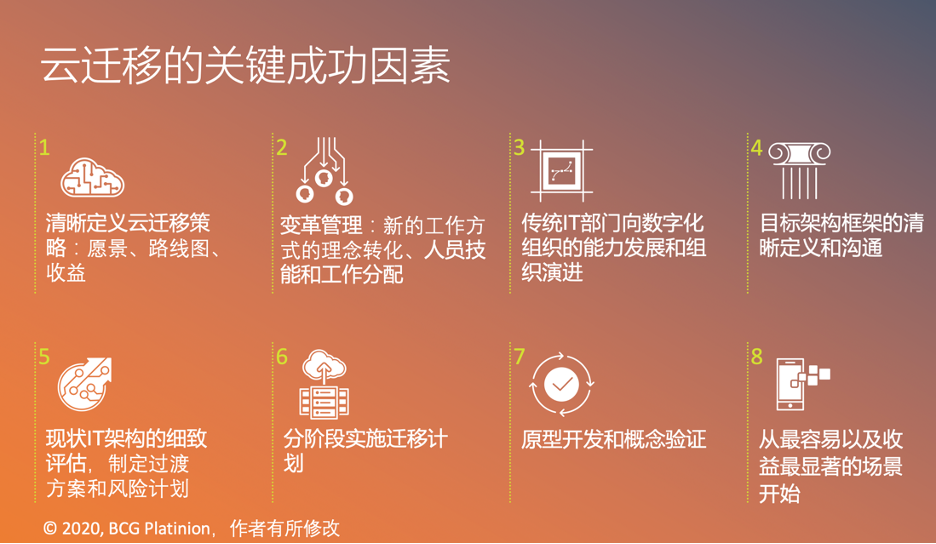 云迁移的关键成功因素

1
清晰定义云迁移策略：愿景、路线图、收益

2
变革管理：新的工作方式的理念转化、人员技能和工作分配

3
传统IT部门向数字化组织的能力发展和组织演进

4
目标架构框架的清晰定义和沟通

5
现状IT架构的细致评估，制定过渡方案和风险计划

6
分阶段实施迁移计划

7
原型开发和概念验证

8
从最容易以及收益最显著的场景开始

© 2020, BCG Platinion， 作者有所修改